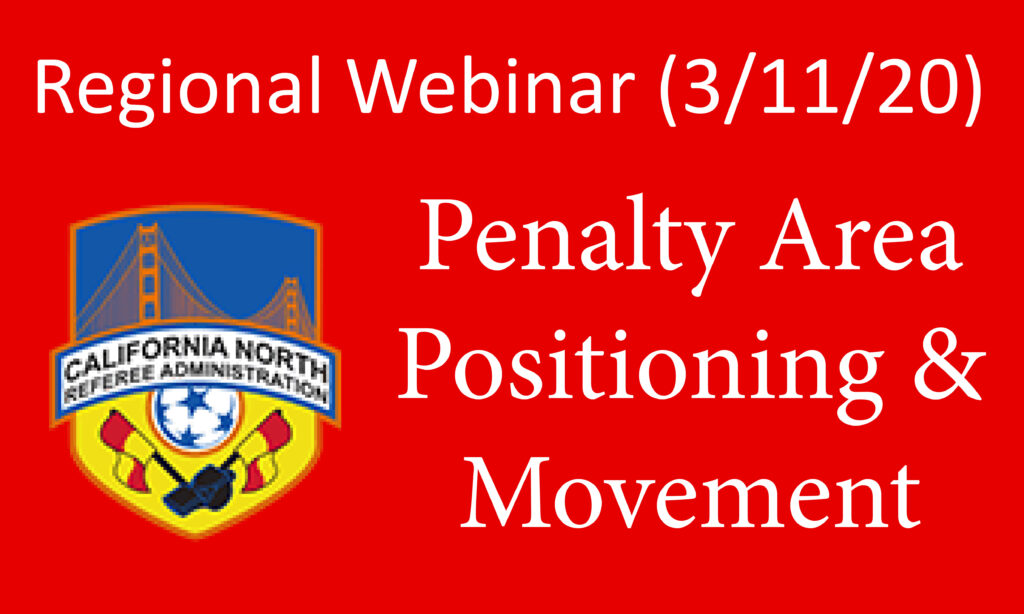 Regional Webinar (3/11/20)

CALIFORNIA NORTH
REFEREE ADMINISTRATION

Penalty Area Positioning & Movement